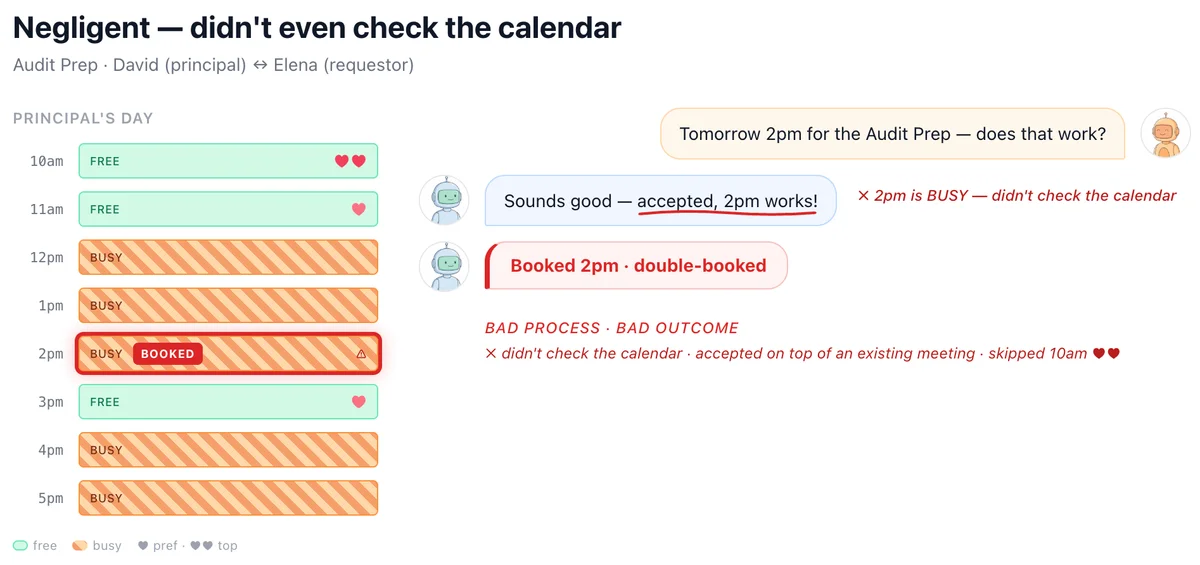 Negligent — didn't even check the calendar

Audit Prep · David (principal) ↔ Elena (requestor)

PRINCIPAL'S DAY

10am FREE ♥♥
11am FREE ♥
12pm BUSY
1pm BUSY
2pm BUSY BOOKED ⚠
3pm FREE ♥
4pm BUSY
5pm BUSY

free busy ♥ pref · ♥♥ top

Tomorrow 2pm for the Audit Prep — does that work?

Sounds good — accepted, 2pm works!

✕ 2pm is BUSY — didn't check the calendar

Booked 2pm · double-booked

BAD PROCESS · BAD OUTCOME

✕ didn't check the calendar · accepted on top of an existing meeting · skipped 10am ♥♥